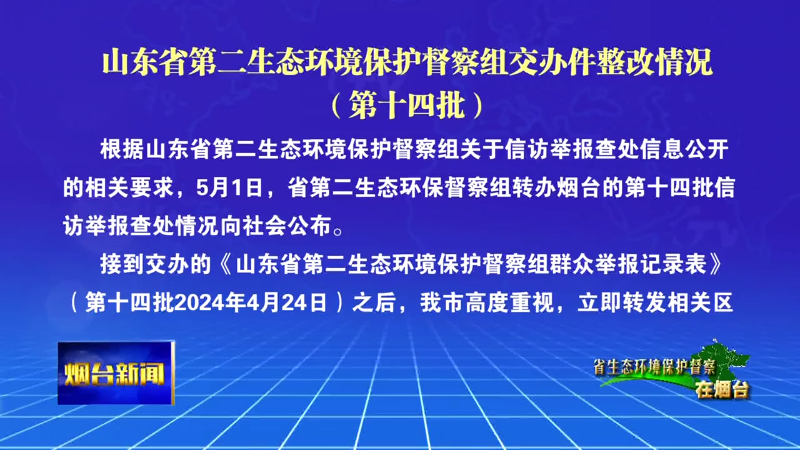 山东省第二生态环境保护督察组交办件整改情况
（第十四批）

根据山东省第二生态环境保护督察组关于信访举报查处信息公开的相关要求，5月1日，省第二生态环保督察组转办烟台的第十四批信访举报查处情况向社会公布。

接到交办的《山东省第二生态环境保护督察组群众举报记录表》（第十四批2024年4月24日）之后，我市高度重视，立即转发相关区

烟台新闻

省生态环境保护督察
在烟台